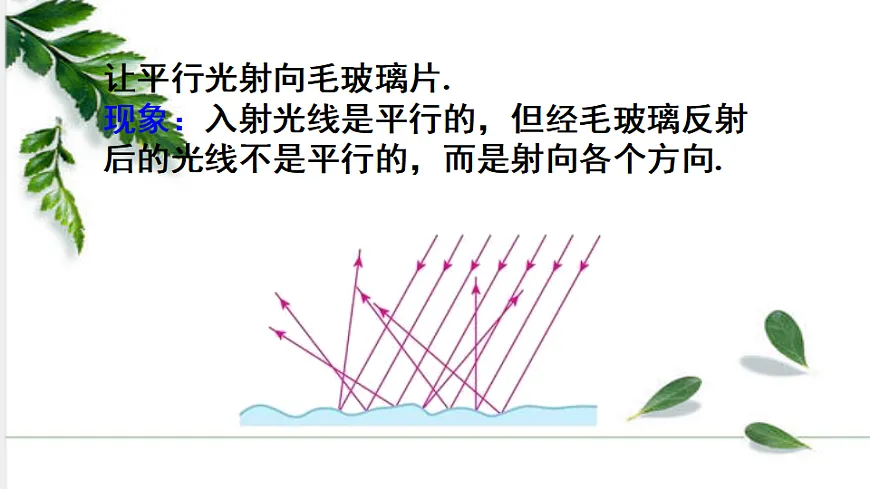 让平行光射向毛玻璃片.

现象：入射光线是平行的，但经毛玻璃反射后的光线不是平行的，而是射向各个方向.